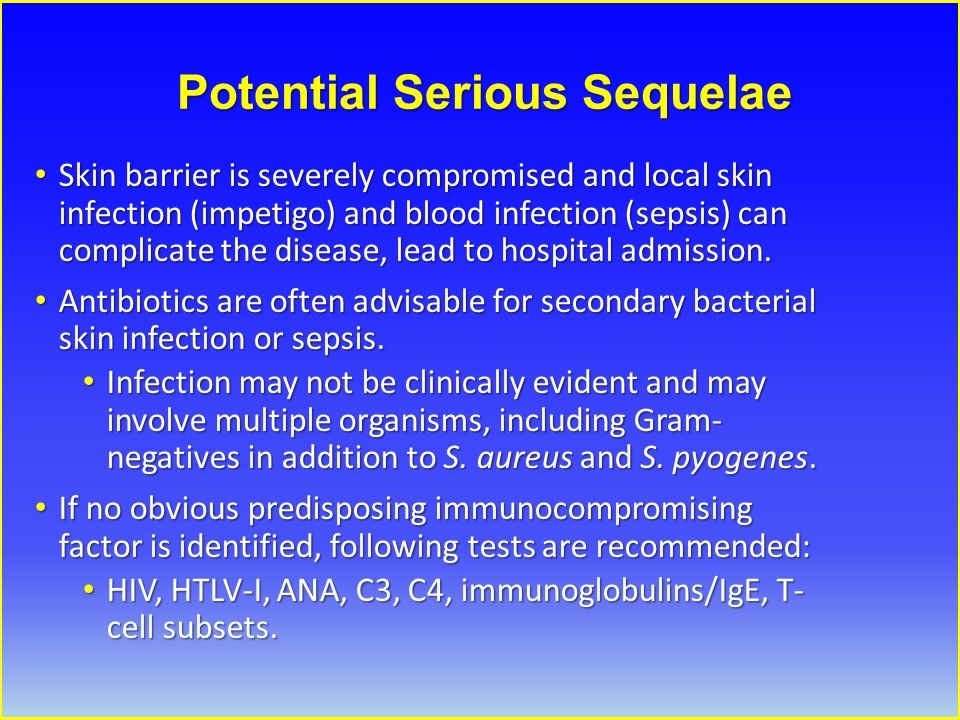 Potential Serious Sequelae

• Skin barrier is severely compromised and local skin infection (impetigo) and blood infection (sepsis) can complicate the disease, lead to hospital admission.

• Antibiotics are often advisable for secondary bacterial skin infection or sepsis.
  • Infection may not be clinically evident and may involve multiple organisms, including Gram-negatives in addition to S. aureus and S. pyogenes.

• If no obvious predisposing immunocompromising factor is identified, following tests are recommended:
  • HIV, HTLV-I, ANA, C3, C4, immunoglobulins/IgE, T-cell subsets.